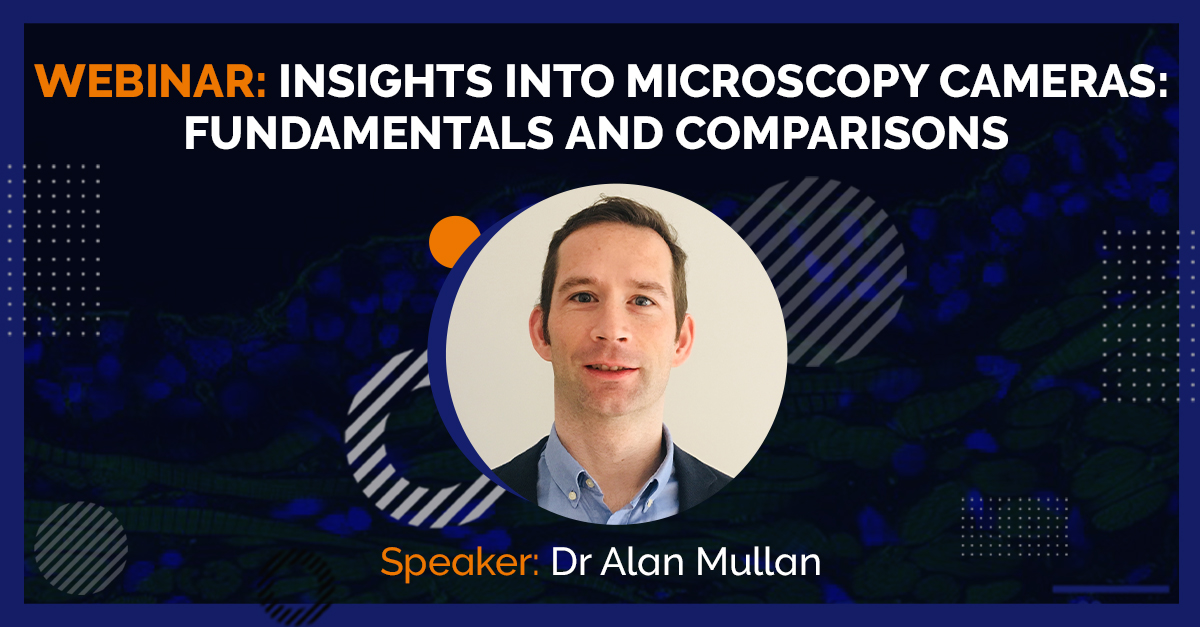 WEBINAR: INSIGHTS INTO MICROSCOPY CAMERAS: FUNDAMENTALS AND COMPARISONS

Speaker: Dr Alan Mullan